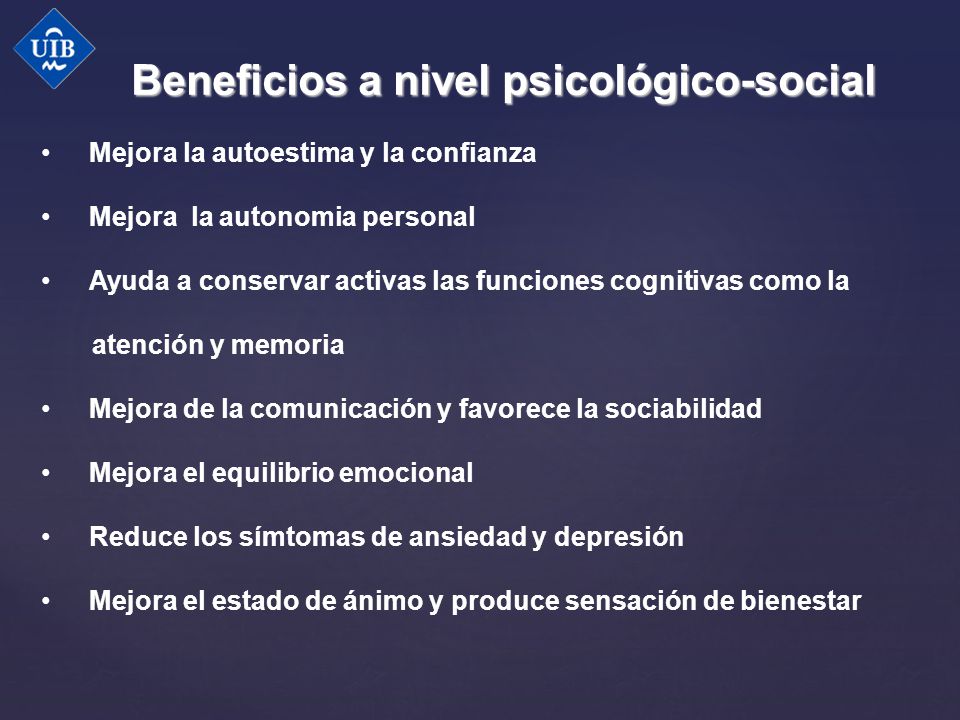 UIB

Beneficios a nivel psicológico-social

• Mejora la autoestima y la confianza
• Mejora la autonomia personal
• Ayuda a conservar activas las funciones cognitivas como la atención y memoria
• Mejora de la comunicación y favorece la sociabilidad
• Mejora el equilibrio emocional
• Reduce los símtomas de ansiedad y depresión
• Mejora el estado de ánimo y produce sensación de bienestar